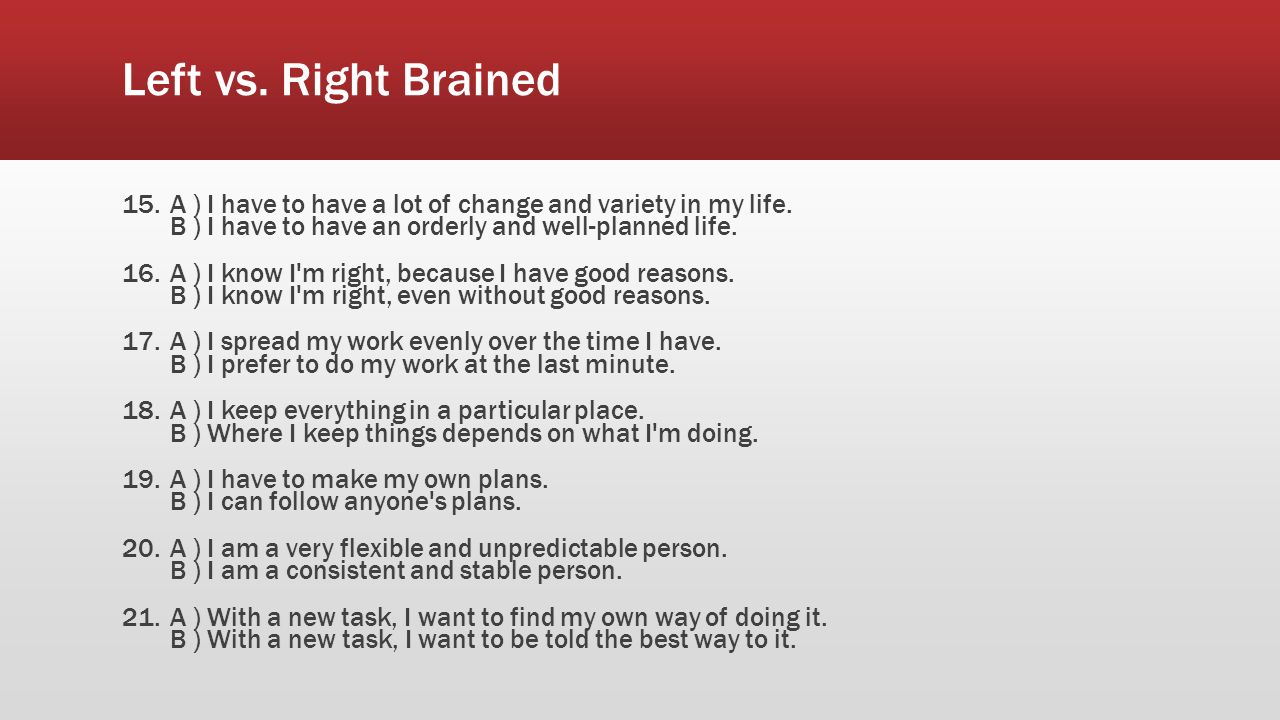 Left vs. Right Brained

15. A ) I have to have a lot of change and variety in my life.
B ) I have to have an orderly and well-planned life.

16. A ) I know I'm right, because I have good reasons.
B ) I know I'm right, even without good reasons.

17. A ) I spread my work evenly over the time I have.
B ) I prefer to do my work at the last minute.

18. A ) I keep everything in a particular place.
B ) Where I keep things depends on what I'm doing.

19. A ) I have to make my own plans.
B ) I can follow anyone's plans.

20. A ) I am a very flexible and unpredictable person.
B ) I am a consistent and stable person.

21. A ) With a new task, I want to find my own way of doing it.
B ) With a new task, I want to be told the best way to it.